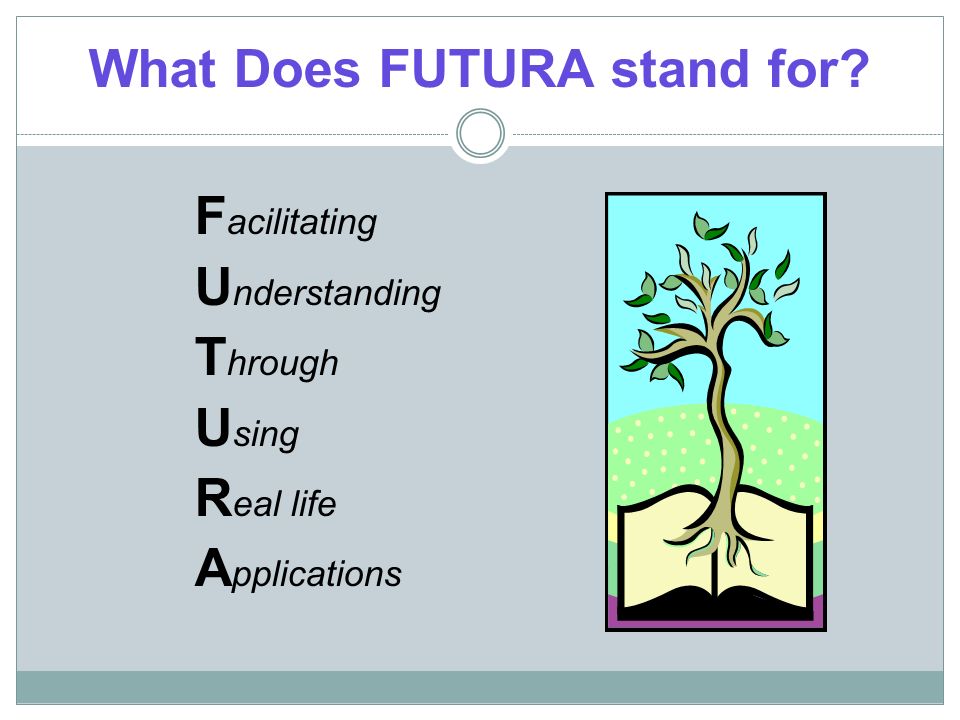 What Does FUTURA stand for?

Facilitating
Understanding
Through
Using
Real life
Applications